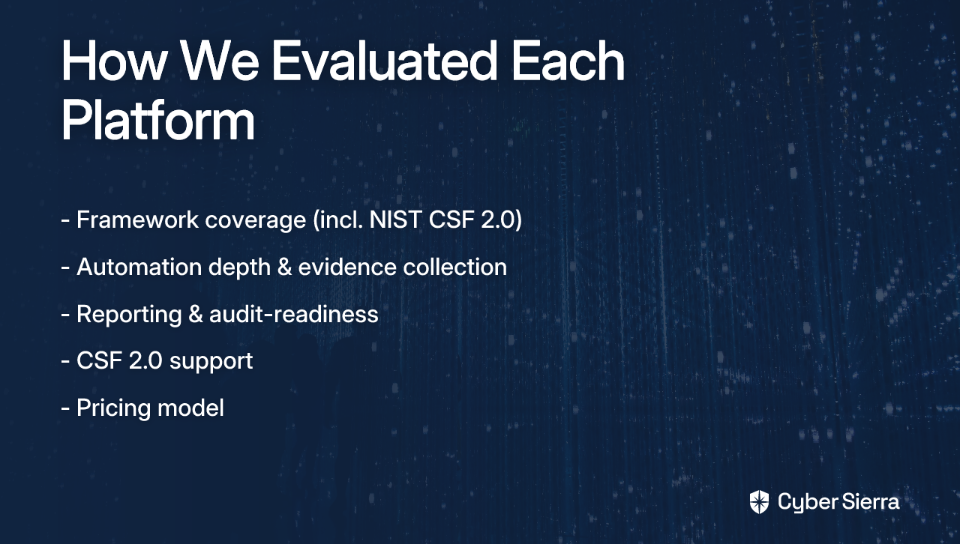 How We Evaluated Each Platform

- Framework coverage (incl. NIST CSF 2.0)

- Automation depth & evidence collection

- Reporting & audit-readiness

- CSF 2.0 support

- Pricing model

Cyber Sierra